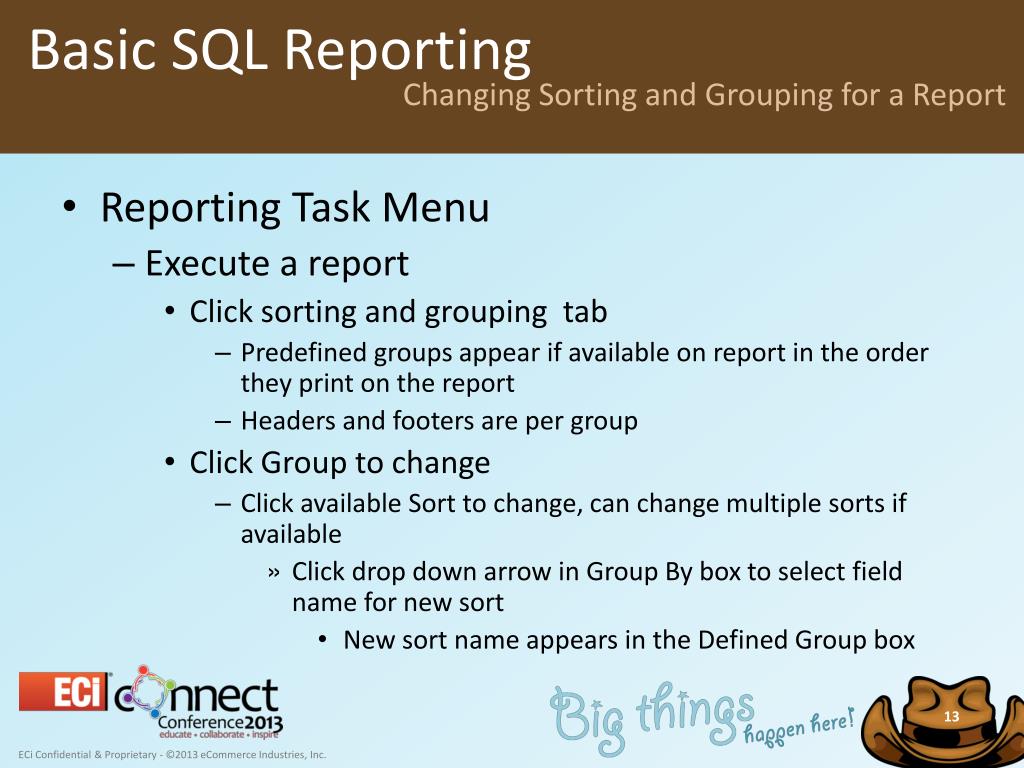 Basic SQL Reporting
Changing Sorting and Grouping for a Report

• Reporting Task Menu
– Execute a report
• Click sorting and grouping tab
– Predefined groups appear if available on report in the order they print on the report
– Headers and footers are per group
• Click Group to change
– Click available Sort to change, can change multiple sorts if available
» Click drop down arrow in Group By box to select field name for new sort
• New sort name appears in the Defined Group box

ECi connect Conference2013 educate • collaborate • inspire

Big things happen here!

13

ECi Confidential & Proprietary - ©2013 eCommerce Industries, Inc.